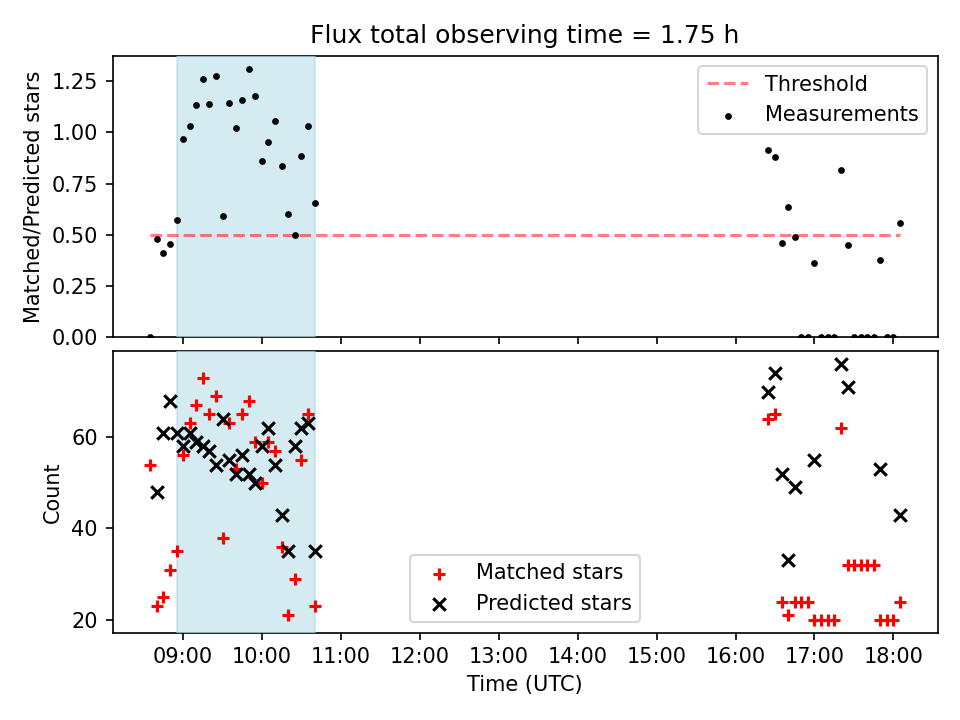 Flux total observing time = 1.75 h

Matched/Predicted stars

1.25
1.00
0.75
0.50
0.25
0.00

Threshold
Measurements

Count

60
40
20

Matched stars
Predicted stars

09:00
10:00
11:00
12:00
13:00
14:00
15:00
16:00
17:00
18:00

Time (UTC)